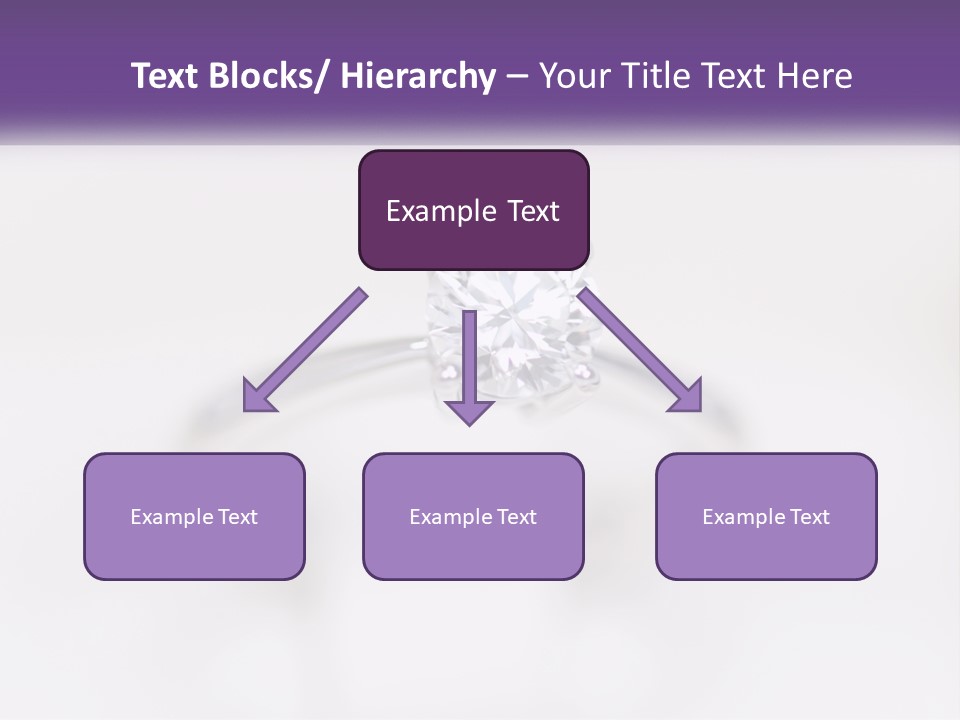 Text Blocks/ Hierarchy – Your Title Text Here

Example Text

Example Text

Example Text

Example Text